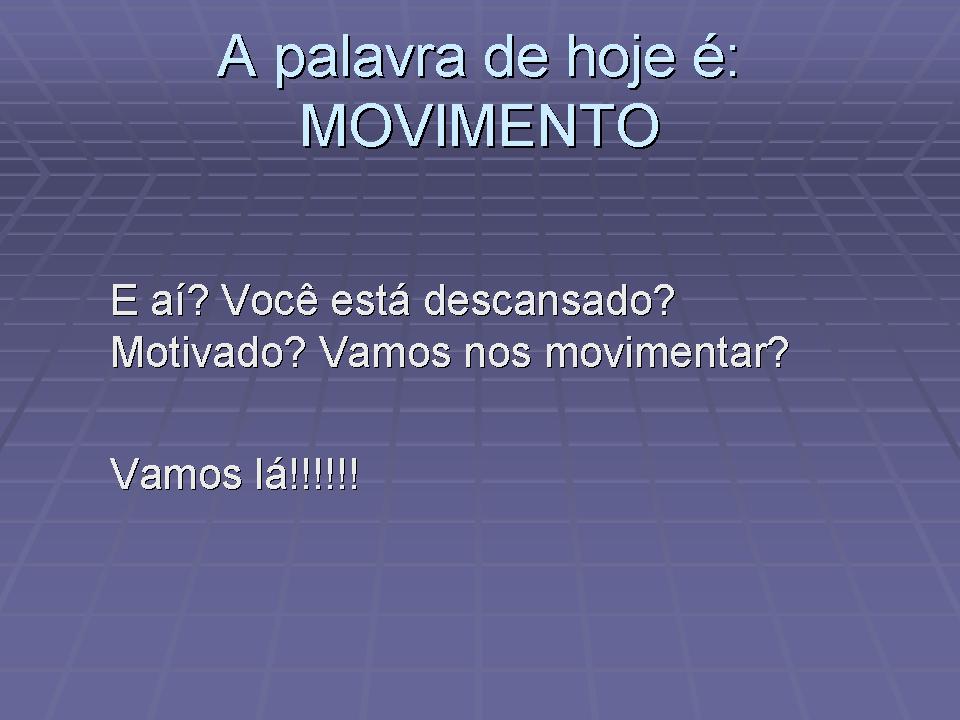 A palavra de hoje é:
MOVIMENTO

E aí? Você está descansado? Motivado? Vamos nos movimentar?

Vamos lá!!!!!!